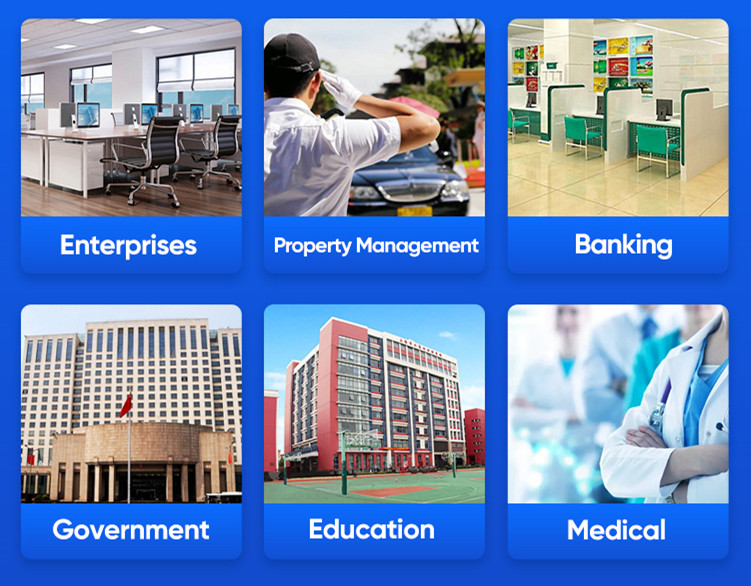 Enterprises

Property Management

Banking

Government

Education

Medical